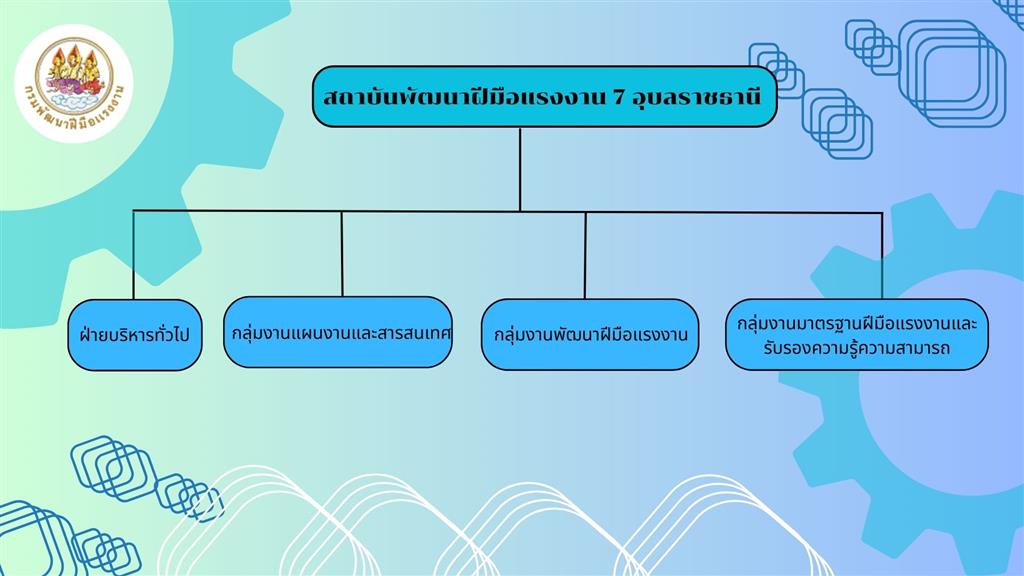 กรมพัฒนาฝีมือแรงงาน

สถาบันพัฒนาฝีมือแรงงาน 7 อุบลราชธานี

ฝ่ายบริหารทั่วไป

กลุ่มงานแผนงานและสารสนเทศ

กลุ่มงานพัฒนาฝีมือแรงงาน

กลุ่มงานมาตรฐานฝีมือแรงงานและรับรองความรู้ความสามารถ